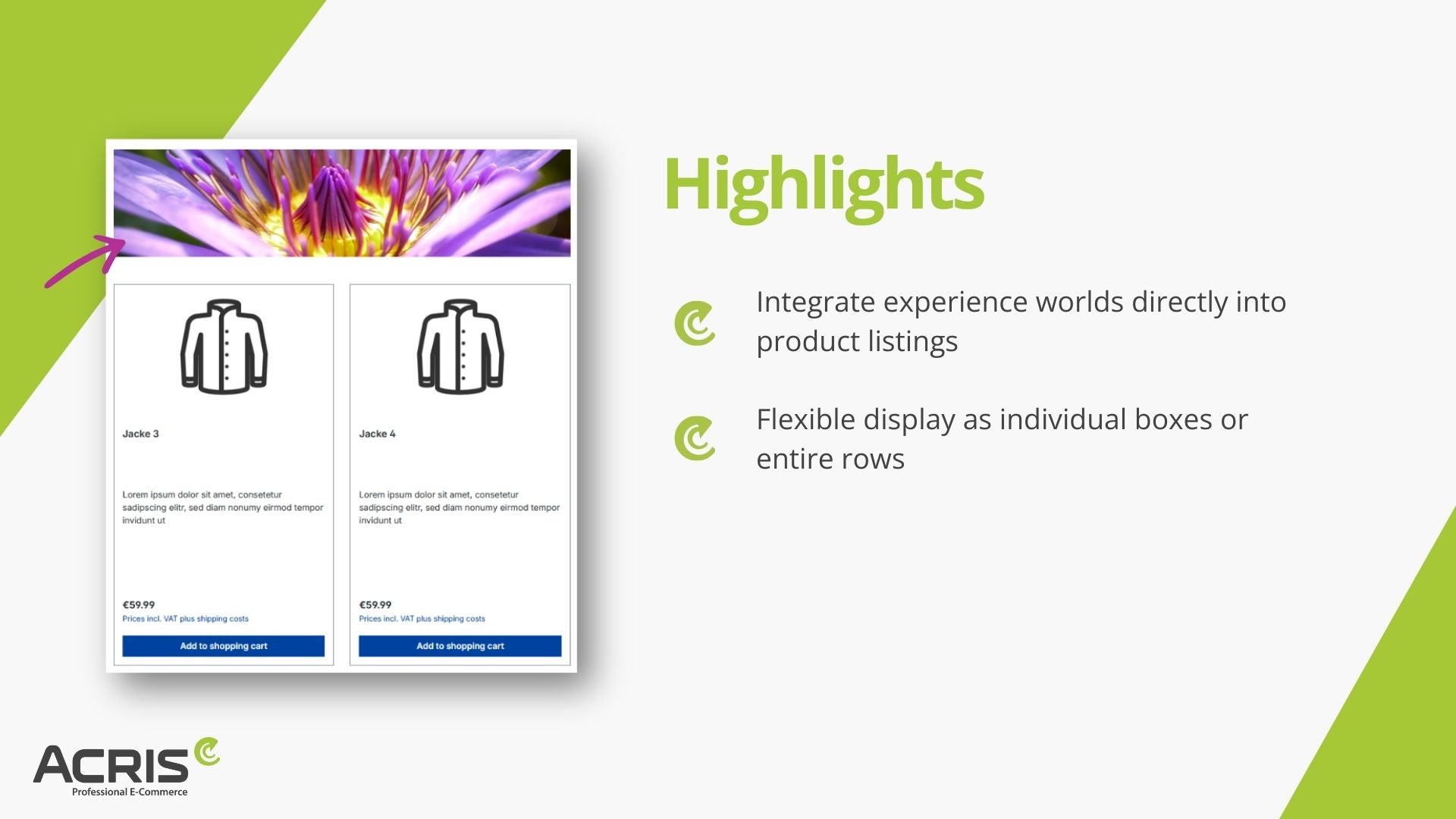 Jacke 3

Lorem ipsum dolor sit amet, consetetur sadipscing elitr, sed diam nonumy eirmod tempor invidunt ut

€59.99
Prices incl. VAT plus shipping costs

Add to shopping cart

Jacke 4

Lorem ipsum dolor sit amet, consetetur sadipscing elitr, sed diam nonumy eirmod tempor invidunt ut

€59.99
Prices incl. VAT plus shipping costs

Add to shopping cart

Highlights

Integrate experience worlds directly into product listings

Flexible display as individual boxes or entire rows

ACRIS
Professional E-Commerce